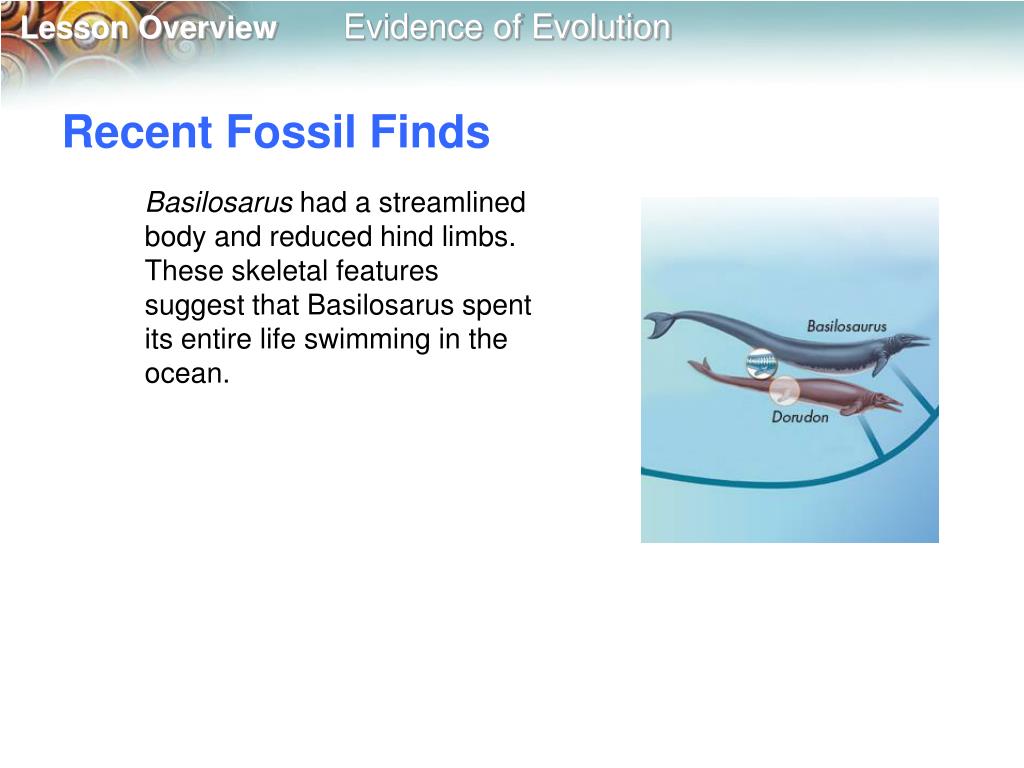 Lesson Overview Evidence of Evolution

Recent Fossil Finds

Basilosarus had a streamlined body and reduced hind limbs. These skeletal features suggest that Basilosarus spent its entire life swimming in the ocean.

Basilosaurus

Dorudon